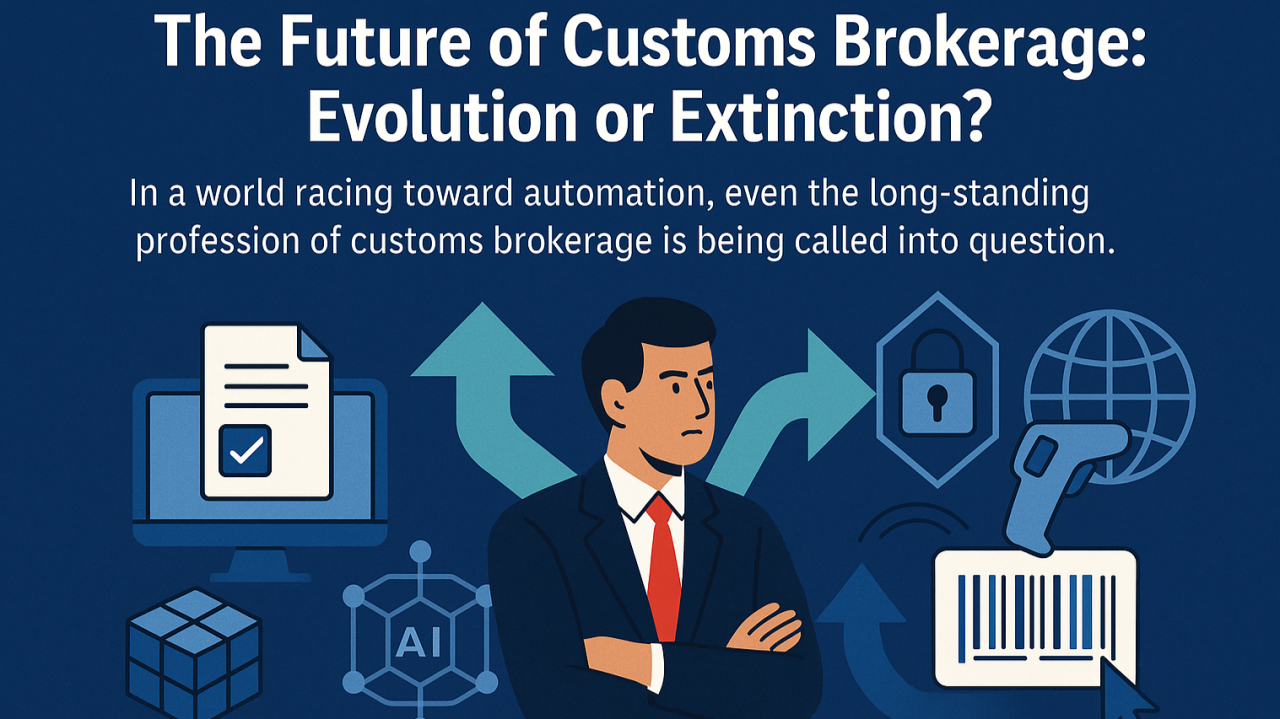 The Future of Customs Brokerage: Evolution or Extinction?

In a world racing toward automation, even the long-standing profession of customs brokerage is being called into question.

AI